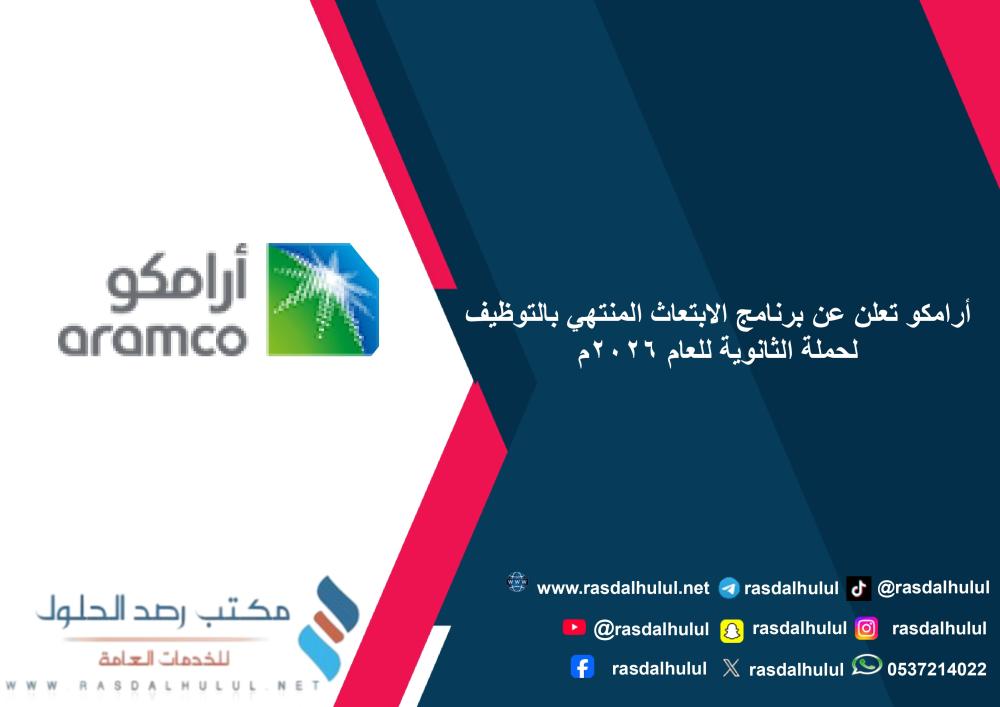 أرامكو
aramco

أرامكو تعلن عن برنامج الابتعاث المنتهي بالتوظيف لحملة الثانوية للعام ٢٠٢٦م

مكتب رصد الحلول
للخدمات العامة
WWW.RASDALHULUL.NET

www.rasdalhulul.net rasdalhulul @rasdalhulul
@rasdalhulul rasdalhulul rasdalhulul
rasdalhulul rasdalhulul 0537214022